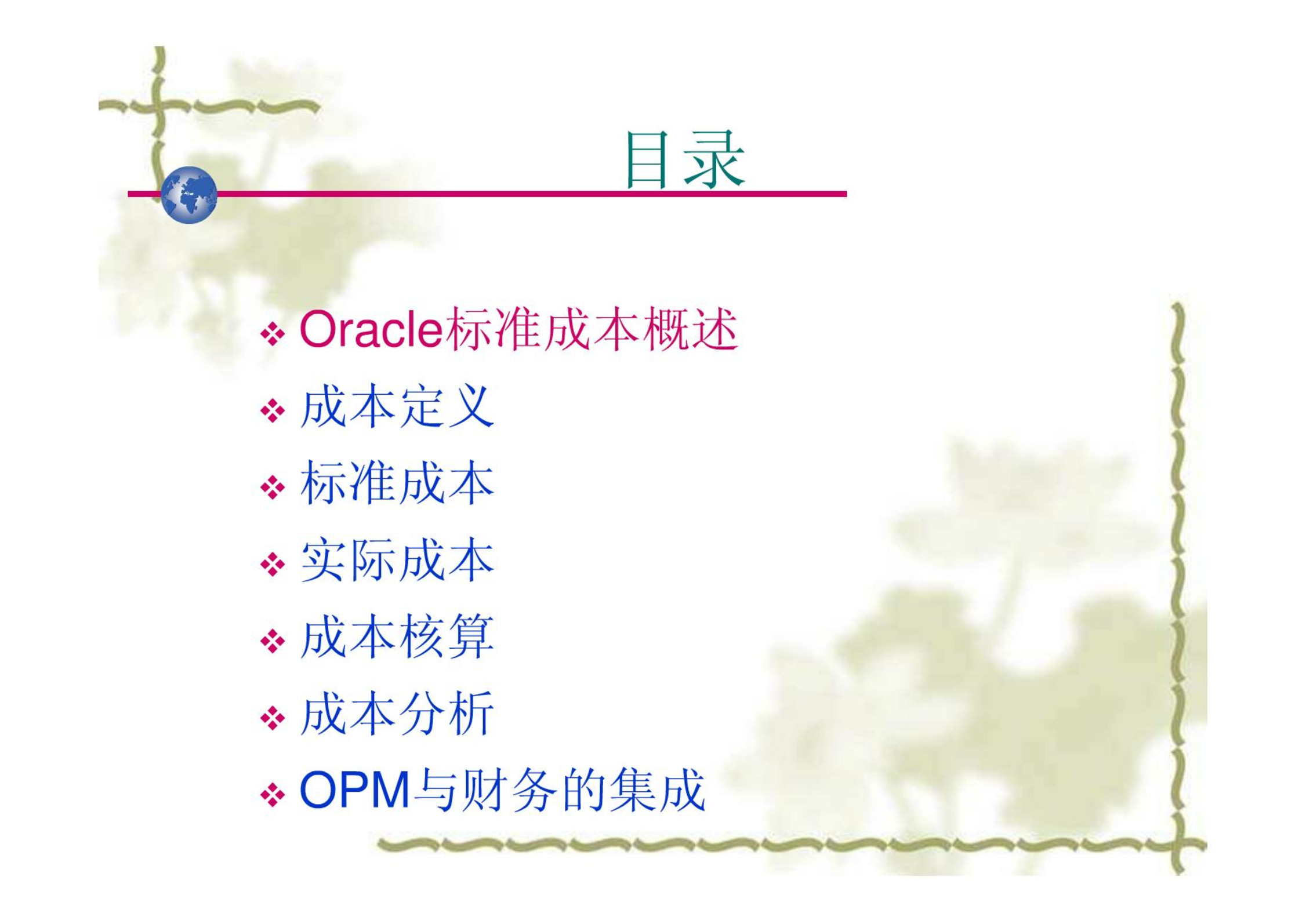 目录

❖ Oracle标准成本概述
❖ 成本定义
❖ 标准成本
❖ 实际成本
❖ 成本核算
❖ 成本分析
❖ OPM与财务的集成